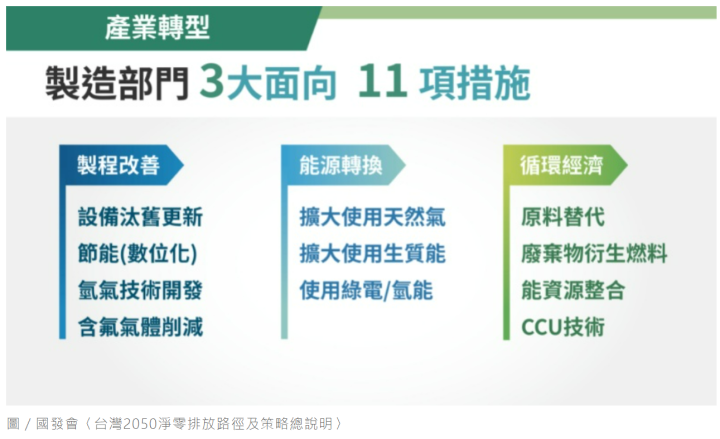 產業轉型

製造部門 3大面向 11 項措施

製程改善
設備汰舊更新
節能(數位化)
氫氣技術開發
含氟氣體削減

能源轉換
擴大使用天然氣
擴大使用生質能
使用綠電/氫能

循環經濟
原料替代
廢棄物衍生燃料
能資源整合
CCU技術

圖 / 國發會〈台灣2050淨零排放路徑及策略總說明〉